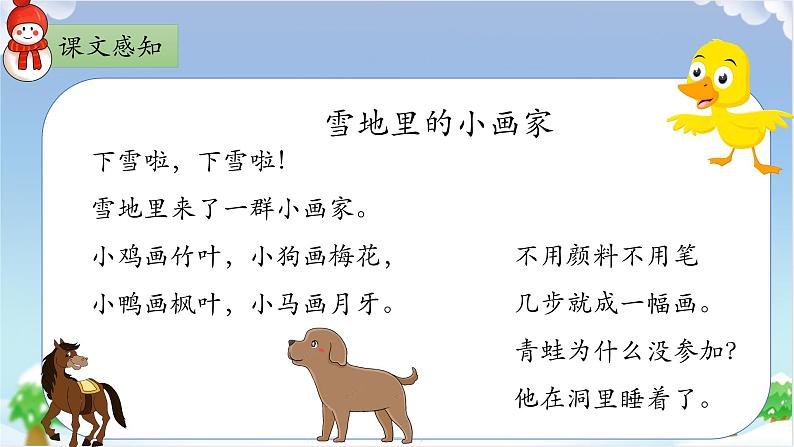 课文感知

雪地里的小画家

下雪啦，下雪啦！

雪地里来了一群小画家。

小鸡画竹叶，小狗画梅花，

小鸭画枫叶，小马画月牙。

不用颜料不用笔

几步就成一幅画。

青蛙为什么没参加？

他在洞里睡着了。